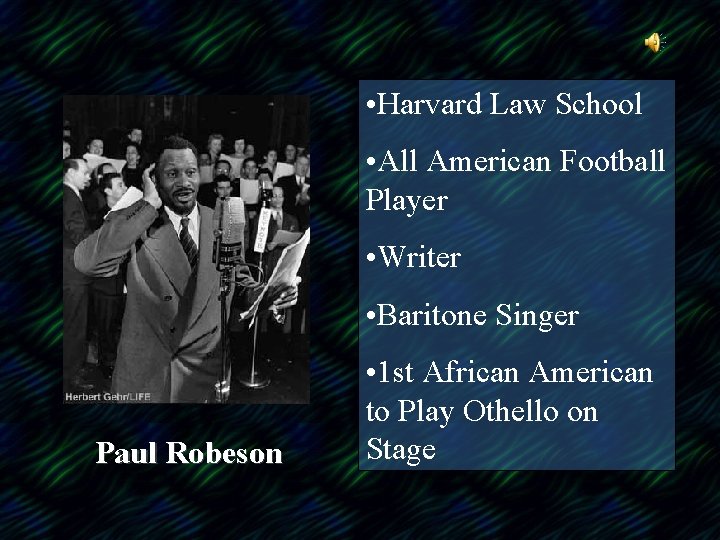 Herbert Gehr/LIFE

Paul Robeson

•Harvard Law School

•All American Football Player

•Writer

•Baritone Singer

•1st African American to Play Othello on Stage